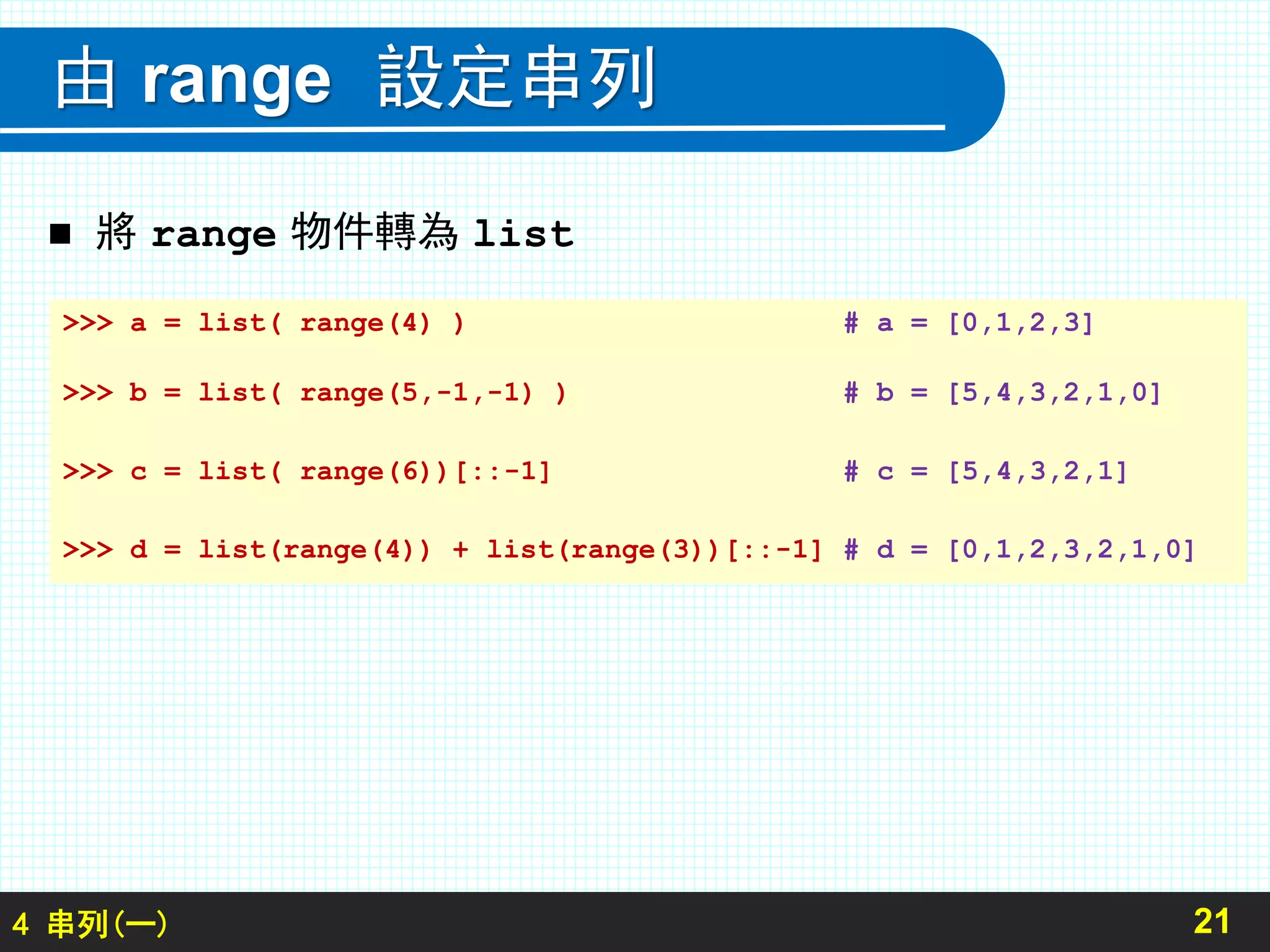 由 range 設定串列

■ 將 range 物件轉為 list

>>> a = list( range(4) ) # a = [0,1,2,3]

>>> b = list( range(5,-1,-1) ) # b = [5,4,3,2,1,0]

>>> c = list( range(6))[::-1] # c = [5,4,3,2,1]

>>> d = list(range(4)) + list(range(3))[::-1] # d = [0,1,2,3,2,1,0]

4 串列(一)

21